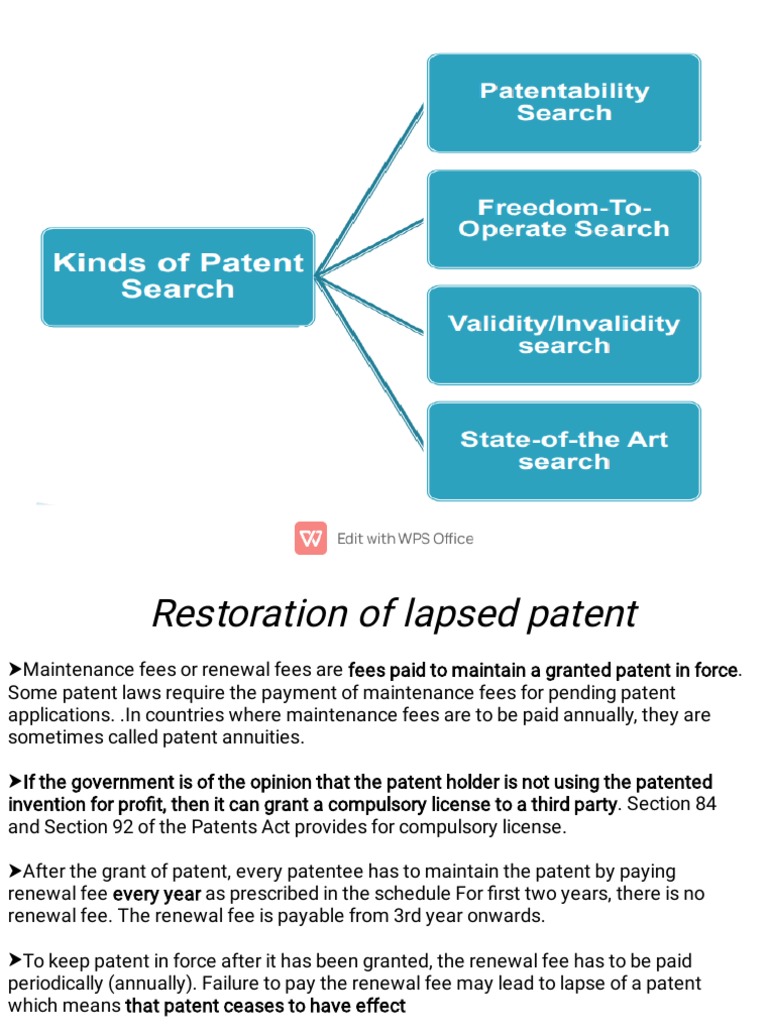 Kinds of Patent Search

Patentability Search

Freedom-To-Operate Search

Validity/Invalidity search

State-of-the Art search

Edit with WPS Office

Restoration of lapsed patent

➤Maintenance fees or renewal fees are fees paid to maintain a granted patent in force. Some patent laws require the payment of maintenance fees for pending patent applications. .In countries where maintenance fees are to be paid annually, they are sometimes called patent annuities.

➤If the government is of the opinion that the patent holder is not using the patented invention for profit, then it can grant a compulsory license to a third party. Section 84 and Section 92 of the Patents Act provides for compulsory license.

➤After the grant of patent, every patentee has to maintain the patent by paying renewal fee every year as prescribed in the schedule For first two years, there is no renewal fee. The renewal fee is payable from 3rd year onwards.

➤To keep patent in force after it has been granted, the renewal fee has to be paid periodically (annually). Failure to pay the renewal fee may lead to lapse of a patent which means that patent ceases to have effect